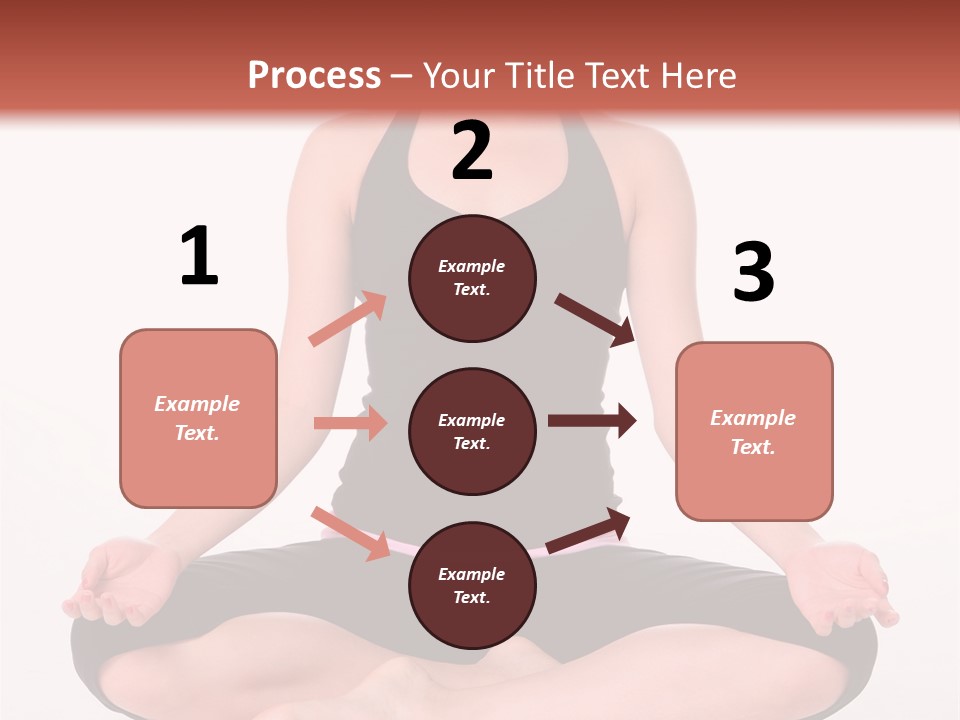 Process – Your Title Text Here

1

Example Text.

2

Example Text.

Example Text.

Example Text.

3

Example Text.